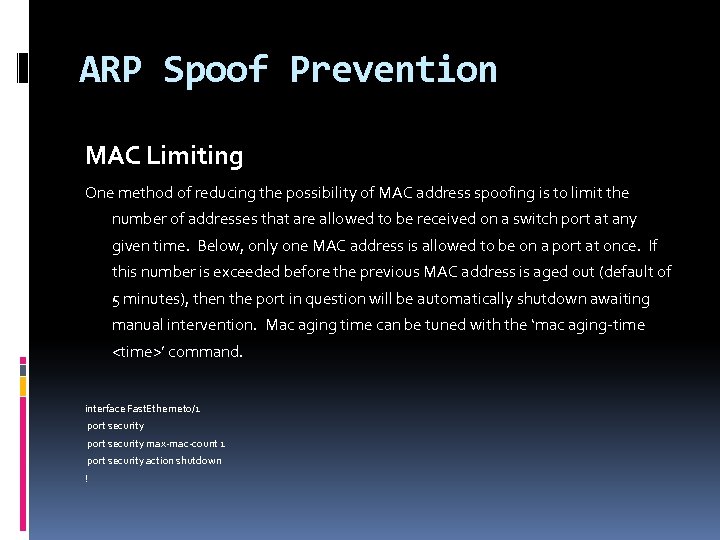 ARP Spoof Prevention

MAC Limiting

One method of reducing the possibility of MAC address spoofing is to limit the number of addresses that are allowed to be received on a switch port at any given time. Below, only one MAC address is allowed to be on a port at once. If this number is exceeded before the previous MAC address is aged out (default of 5 minutes), then the port in question will be automatically shutdown awaiting manual intervention. Mac aging time can be tuned with the ‘mac aging-time <time>’ command.

interface FastEthernet0/1
port security
port security max-mac-count 1
port security action shutdown
!